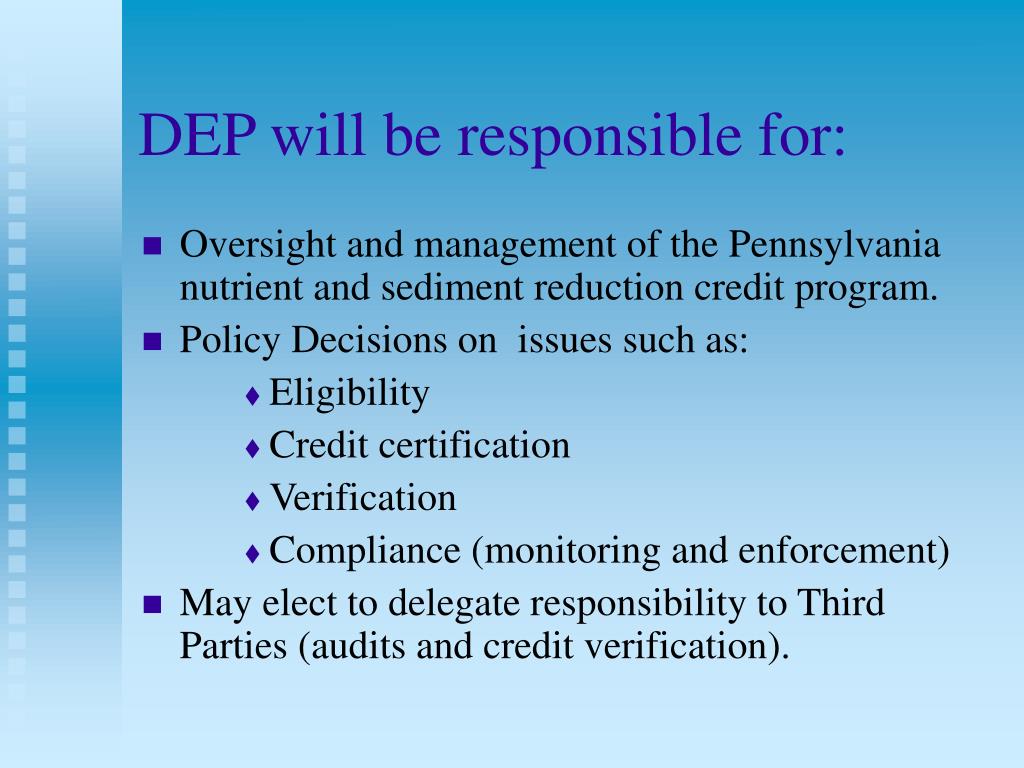 DEP will be responsible for:

- Oversight and management of the Pennsylvania nutrient and sediment reduction credit program.
- Policy Decisions on issues such as:
  - Eligibility
  - Credit certification
  - Verification
  - Compliance (monitoring and enforcement)
- May elect to delegate responsibility to Third Parties (audits and credit verification).